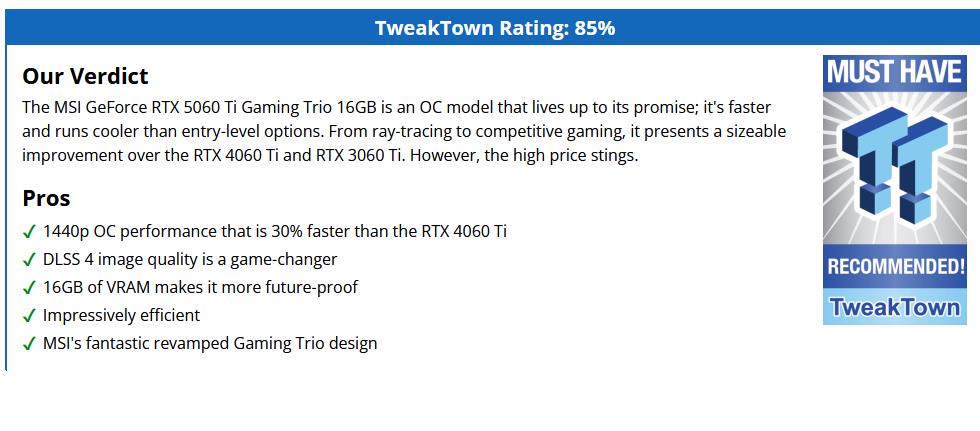 TweakTown Rating: 85%

Our Verdict

The MSI GeForce RTX 5060 Ti Gaming Trio 16GB is an OC model that lives up to its promise; it's faster and runs cooler than entry-level options. From ray-tracing to competitive gaming, it presents a sizeable improvement over the RTX 4060 Ti and RTX 3060 Ti. However, the high price stings.

Pros

✓ 1440p OC performance that is 30% faster than the RTX 4060 Ti
✓ DLSS 4 image quality is a game-changer
✓ 16GB of VRAM makes it more future-proof
✓ Impressively efficient
✓ MSI's fantastic revamped Gaming Trio design

MUST HAVE
TT
RECOMMENDED!
TweakTown